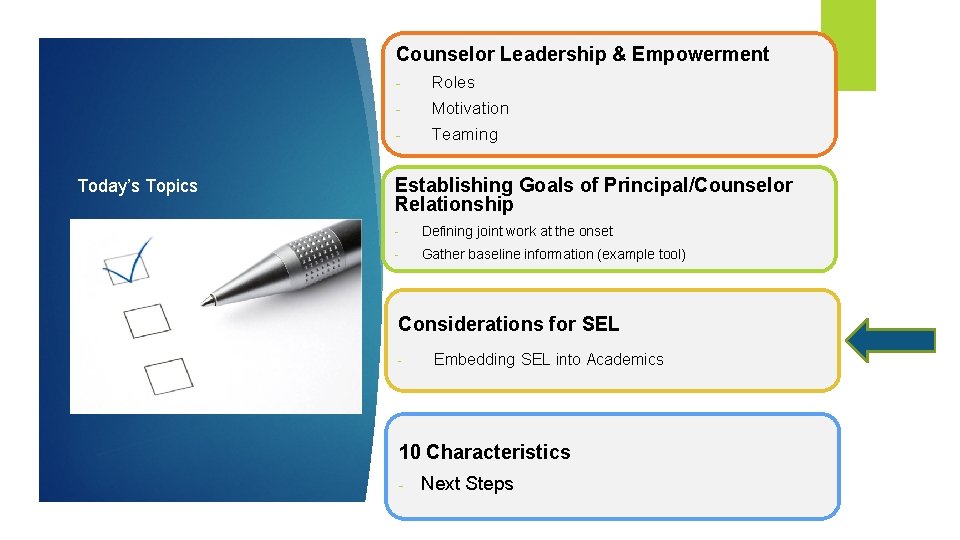 Today's Topics

Counselor Leadership & Empowerment
- Roles
- Motivation
- Teaming

Establishing Goals of Principal/Counselor Relationship
- Defining joint work at the onset
- Gather baseline information (example tool)

Considerations for SEL
- Embedding SEL into Academics

10 Characteristics
- Next Steps